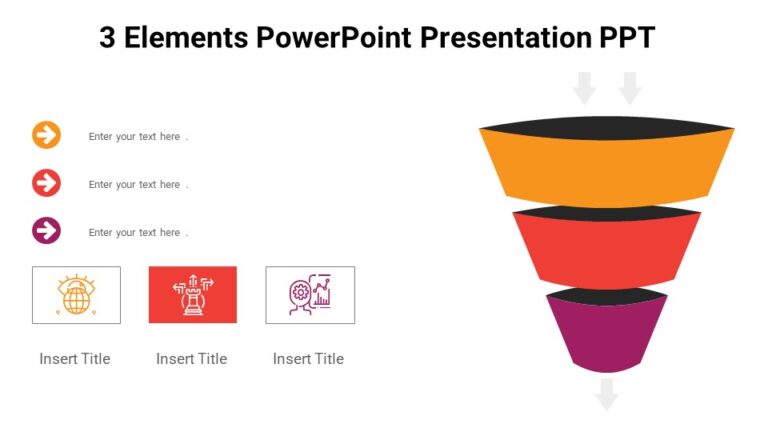 3 Elements PowerPoint Presentation PPT

Enter your text here .

Enter your text here .

Enter your text here .

Insert Title

Insert Title

Insert Title